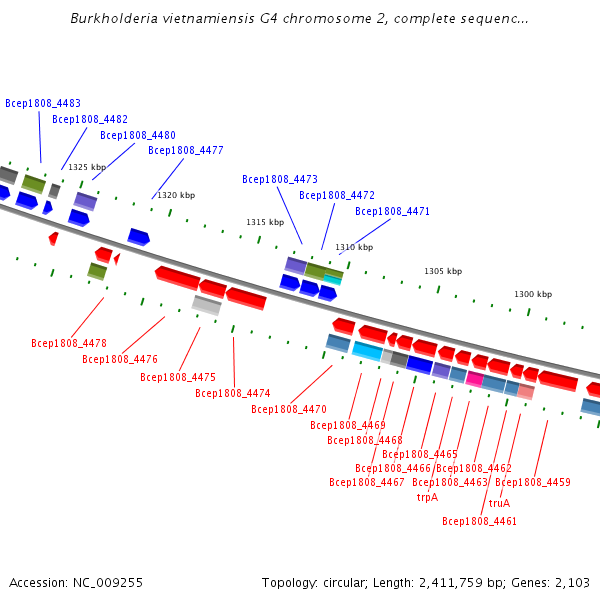 Burkholderia vietnamiensis G4 chromosome 2, complete sequenc...

Bcep1808_4483
Bcep1808_4482
Bcep1808_4480
Bcep1808_4477
1325 kbp
1320 kbp
Bcep1808_4473
Bcep1808_4472
Bcep1808_4471
1315 kbp
1310 kbp
1305 kbp
1300 kbp

Bcep1808_4478
Bcep1808_4476
Bcep1808_4475
Bcep1808_4474
Bcep1808_4470
Bcep1808_4469
Bcep1808_4468
Bcep1808_4465
Bcep1808_4466
Bcep1808_4462
Bcep1808_4467
Bcep1808_4463
Bcep1808_4459
trpA
truA
Bcep1808_4461

Accession: NC_009255
Topology: circular; Length: 2,411,759 bp; Genes: 2,103